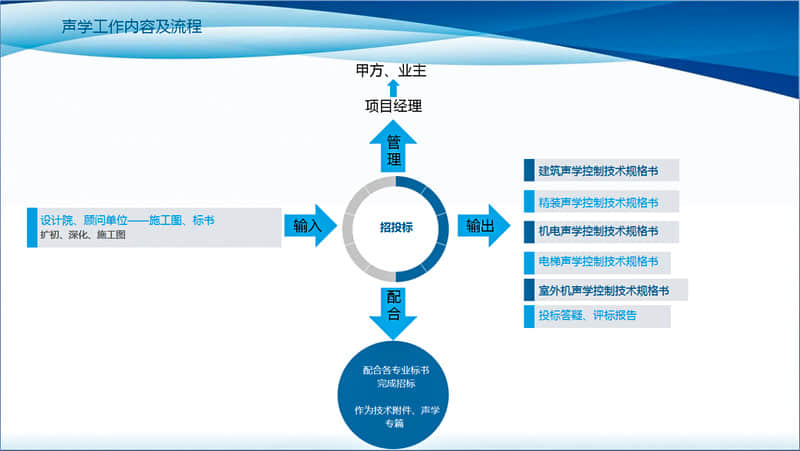 声学工作内容及流程

甲方、业主

项目经理

管理

设计院、顾问单位——施工图、标书
扩初、深化、施工图

输入

招投标

输出

建筑声学控制技术规格书

精装声学控制技术规格书

机电声学控制技术规格书

电梯声学控制技术规格书

室外机声学控制技术规格书

投标答疑、评标报告

配合

配合各专业标书
完成招标

作为技术附件、声学专篇